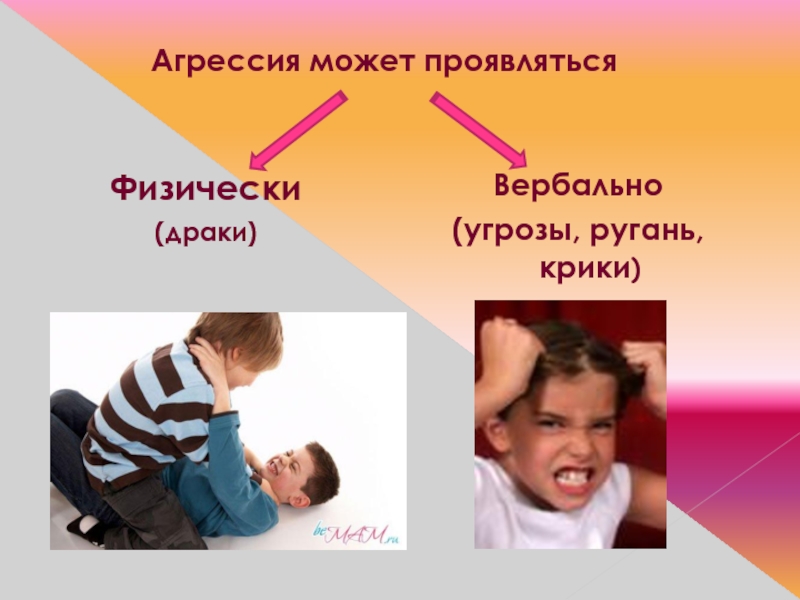 Агрессия может проявляться

Физически
(драки)

Вербально
(угрозы, ругань, крики)

beMAM.ru